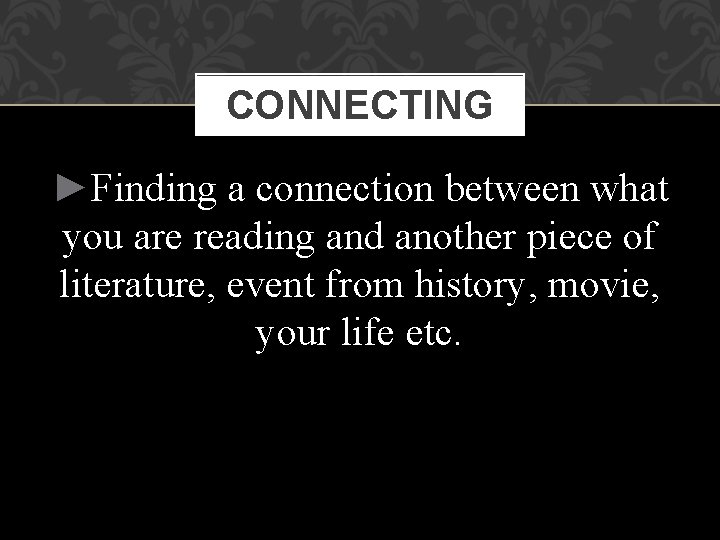 CONNECTING

►Finding a connection between what you are reading and another piece of literature, event from history, movie, your life etc.